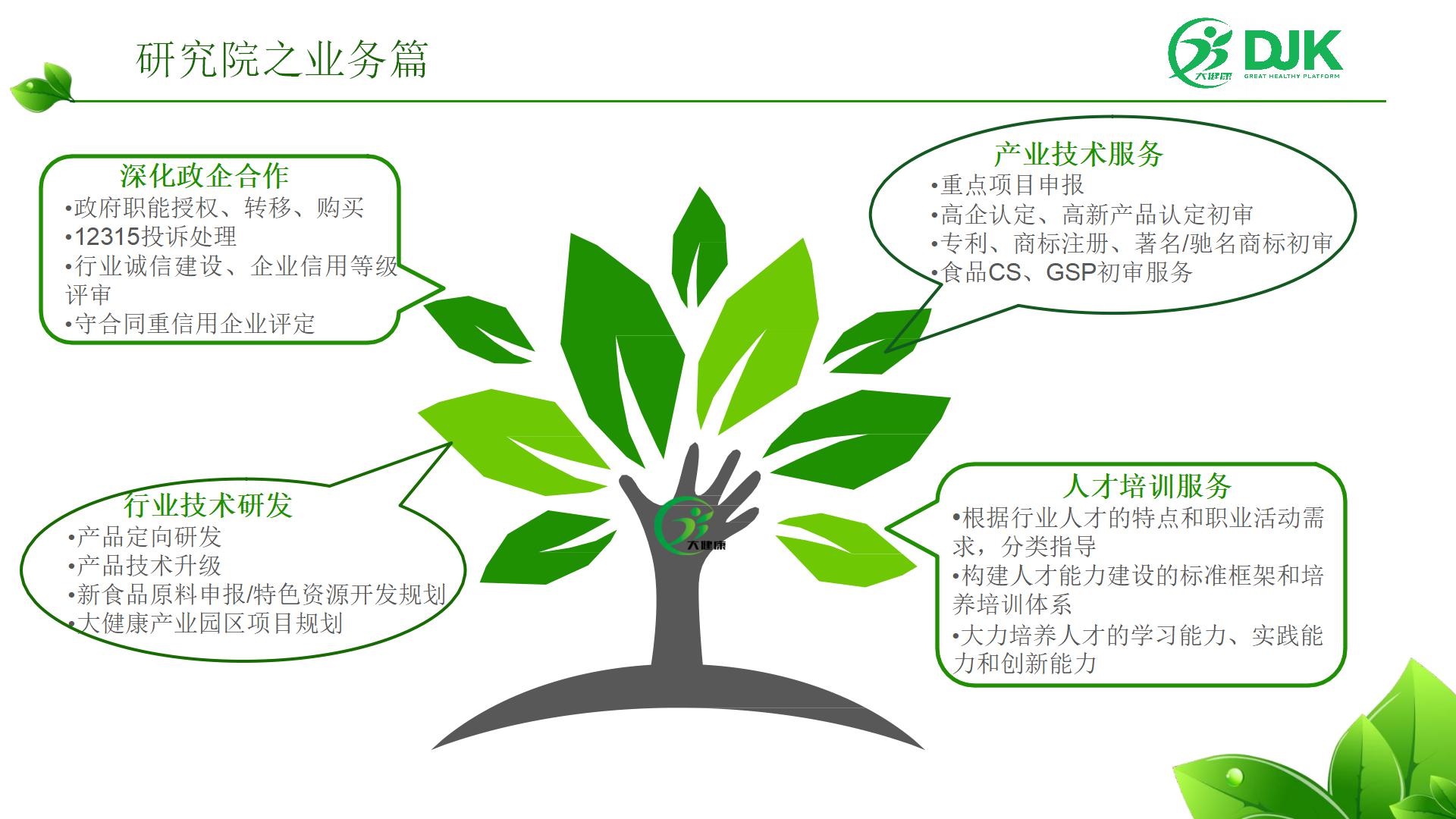 研究院之业务篇

大健康 DJK GREAT HEALTHY PLATFORM

深化政企合作
•政府职能授权、转移、购买
•12315投诉处理
•行业诚信建设、企业信用等级评审
•守合同重信用企业评定

产业技术服务
•重点项目申报
•高企认定、高新产品认定初审
•专利、商标注册、著名/驰名商标初审
•食品CS、GSP初审服务

行业技术研发
•产品定向研发
•产品技术升级
•新食品原料申报/特色资源开发规划
•大健康产业园区项目规划

大健康

人才培训服务
•根据行业人才的特点和职业活动需求，分类指导
•构建人才能力建设的标准框架和培养培训体系
•大力培养人才的学习能力、实践能力和创新能力